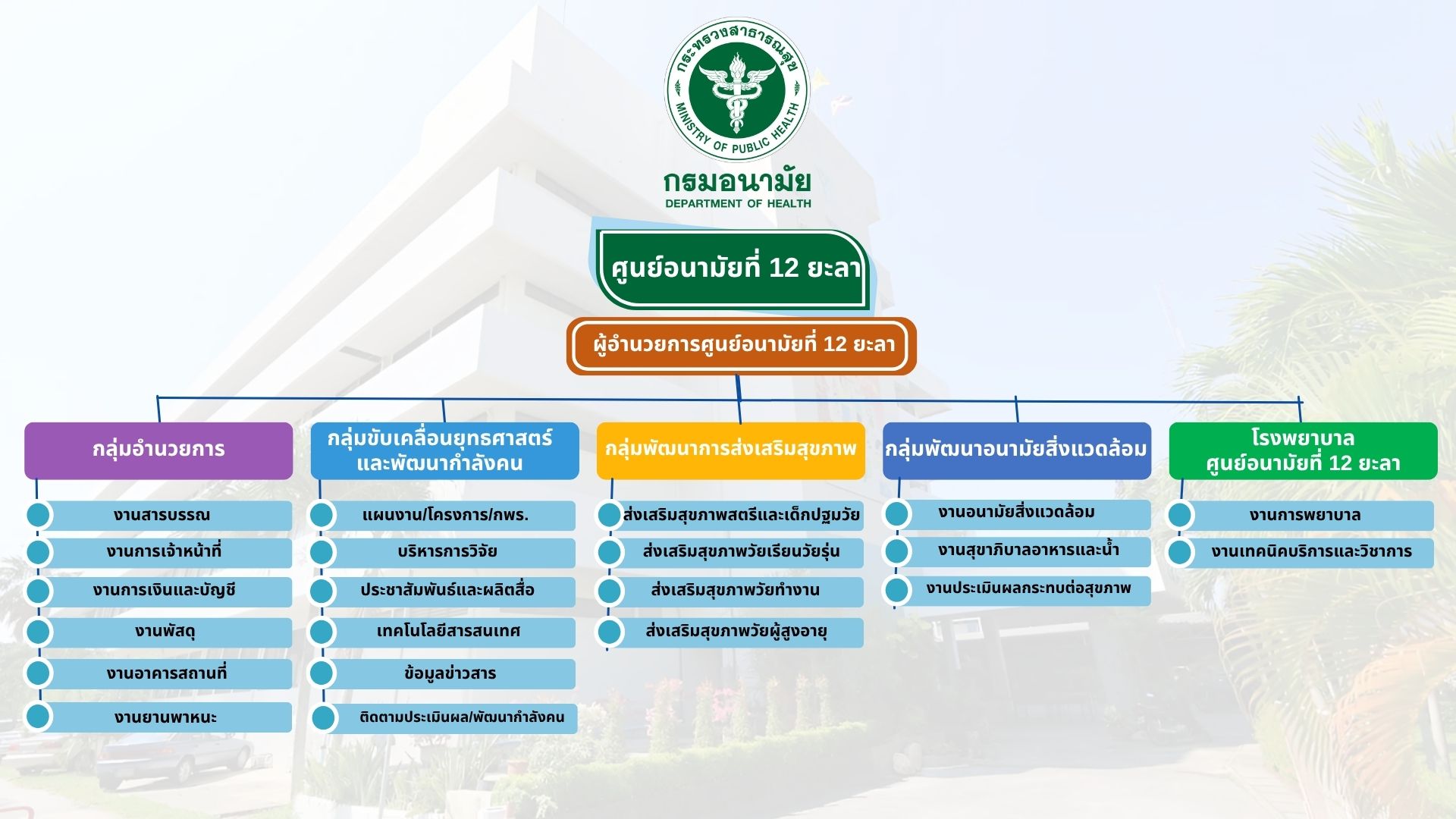 กระทรวงสาธารณสุข
MINISTRY OF PUBLIC HEALTH

กรมอนามัย
DEPARTMENT OF HEALTH

ศูนย์อนามัยที่ 12 ยะลา

ผู้อำนวยการศูนย์อนามัยที่ 12 ยะลา

กลุ่มอำนวยการ

งานสารบรรณ
งานการเจ้าหน้าที่
งานการเงินและบัญชี
งานพัสดุ
งานอาคารสถานที่
งานยานพาหนะ

กลุ่มขับเคลื่อนยุทธศาสตร์และพัฒนากำลังคน

แผนงาน/โครงการ/กพร.
บริหารการวิจัย
ประชาสัมพันธ์และผลิตสื่อ
เทคโนโลยีสารสนเทศ
ข้อมูลข่าวสาร
ติดตามประเมินผล/พัฒนากำลังคน

กลุ่มพัฒนาการส่งเสริมสุขภาพ

ส่งเสริมสุขภาพสตรีและเด็กปฐมวัย
ส่งเสริมสุขภาพวัยเรียนวัยรุ่น
ส่งเสริมสุขภาพวัยทำงาน
ส่งเสริมสุขภาพวัยผู้สูงอายุ

กลุ่มพัฒนาอนามัยสิ่งแวดล้อม

งานอนามัยสิ่งแวดล้อม
งานสุขาภิบาลอาหารและน้ำ
งานประเมินผลกระทบต่อสุขภาพ

โรงพยาบาล
ศูนย์อนามัยที่ 12 ยะลา

งานการพยาบาล
งานเทคนิคบริการและวิชาการ